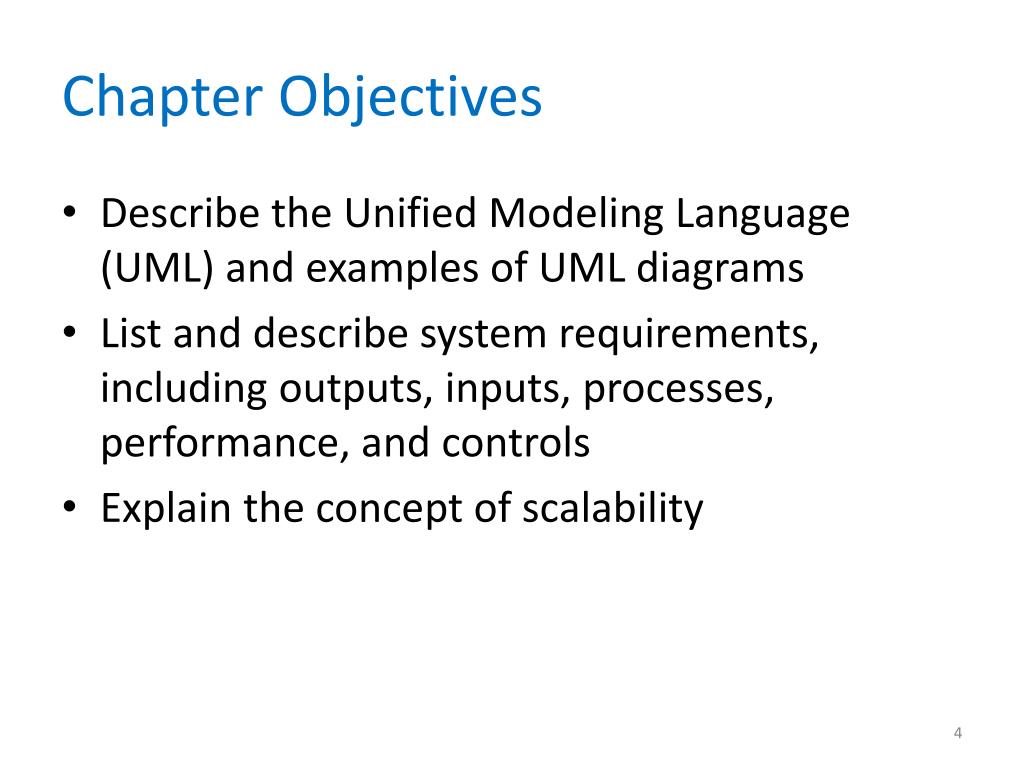 Chapter Objectives

• Describe the Unified Modeling Language (UML) and examples of UML diagrams
• List and describe system requirements, including outputs, inputs, processes, performance, and controls
• Explain the concept of scalability

4